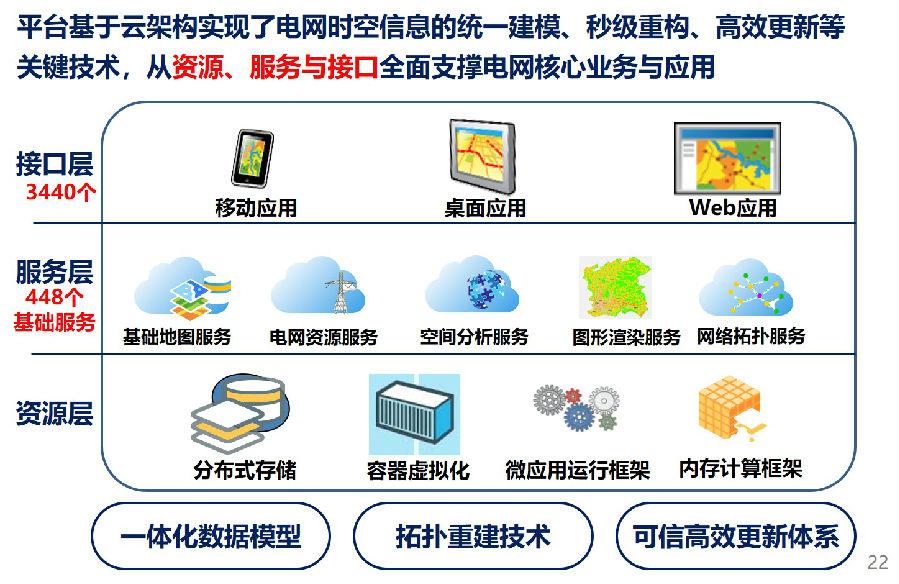 平台基于云架构实现了电网时空信息的统一建模、秒级重构、高效更新等关键技术，从资源、服务与接口全面支撑电网核心业务与应用

接口层
3440个

移动应用

桌面应用

Web应用

服务层
448个
基础服务

基础地图服务

电网资源服务

空间分析服务

图形渲染服务

网络拓扑服务

资源层

分布式存储

容器虚拟化

微应用运行框架

内存计算框架

一体化数据模型

拓扑重建技术

可信高效更新体系

22